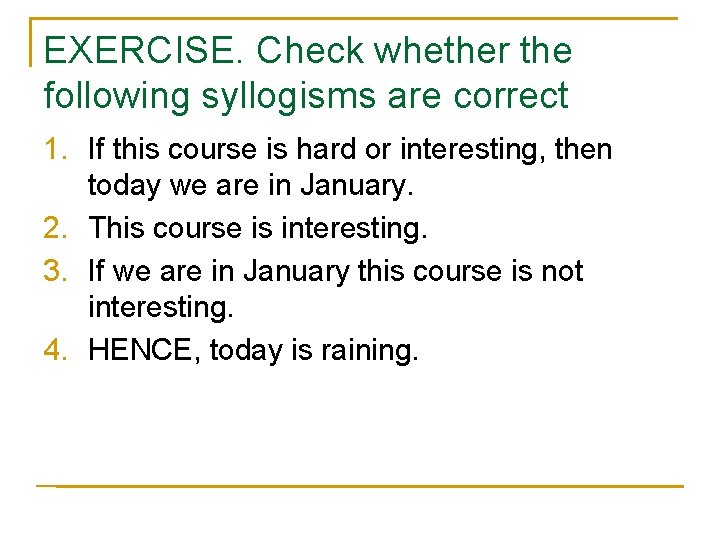 EXERCISE. Check whether the following syllogisms are correct

1. If this course is hard or interesting, then today we are in January.
2. This course is interesting.
3. If we are in January this course is not interesting.
4. HENCE, today is raining.